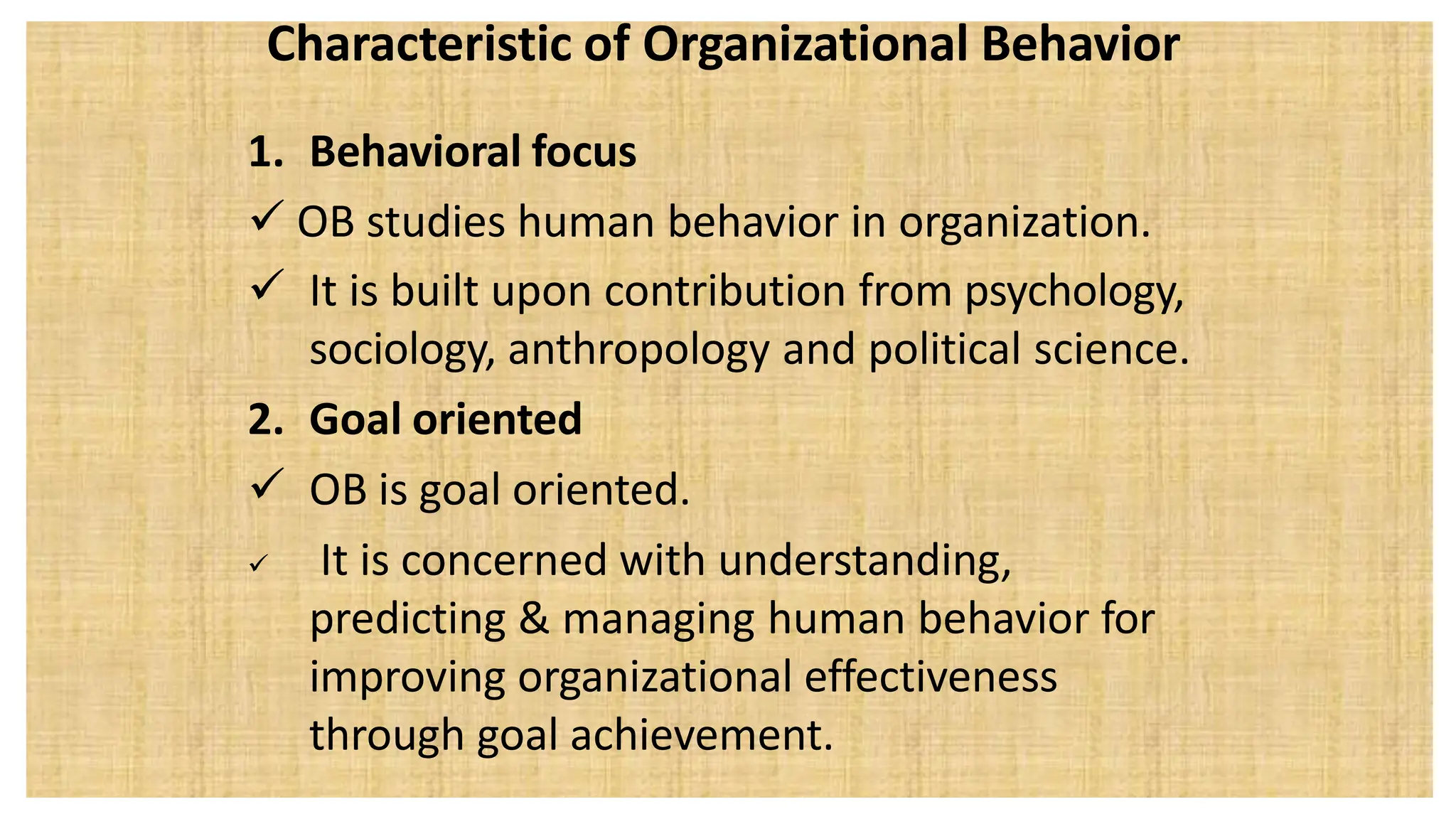 Characteristic of Organizational Behavior

1. Behavioral focus

✓ OB studies human behavior in organization.

✓ It is built upon contribution from psychology, sociology, anthropology and political science.

2. Goal oriented

✓ OB is goal oriented.

✓ It is concerned with understanding, predicting & managing human behavior for improving organizational effectiveness through goal achievement.